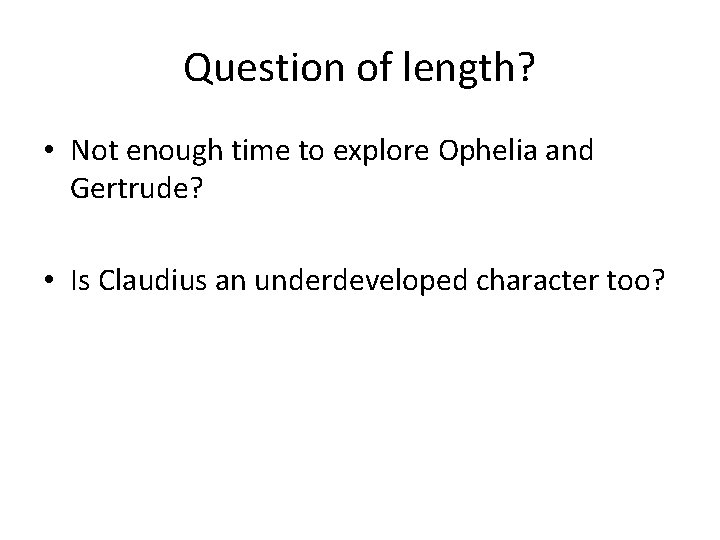 Question of length?

• Not enough time to explore Ophelia and Gertrude?

• Is Claudius an underdeveloped character too?